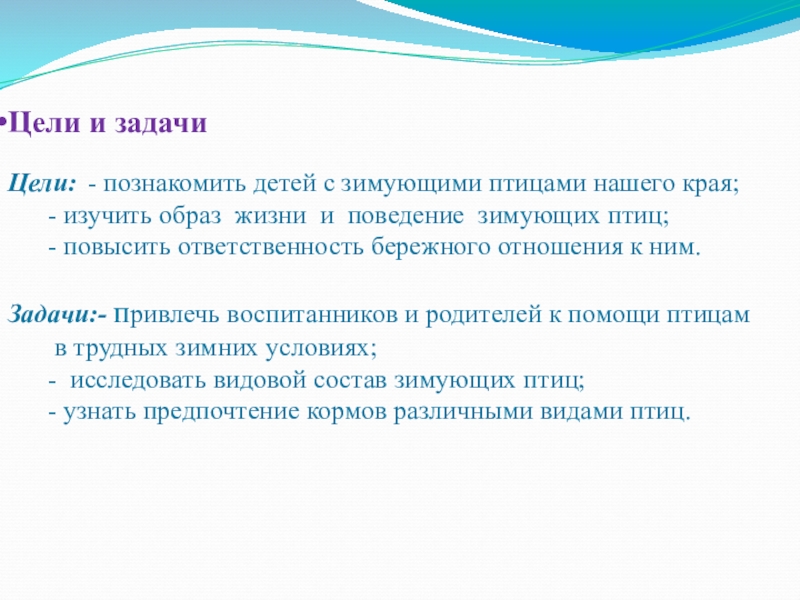 •Цели и задачи

Цели: - познакомить детей с зимующими птицами нашего края;
- изучить образ жизни и поведение зимующих птиц;
- повысить ответственность бережного отношения к ним.

Задачи:- привлечь воспитанников и родителей к помощи птицам в трудных зимних условиях;
- исследовать видовой состав зимующих птиц;
- узнать предпочтение кормов различными видами птиц.